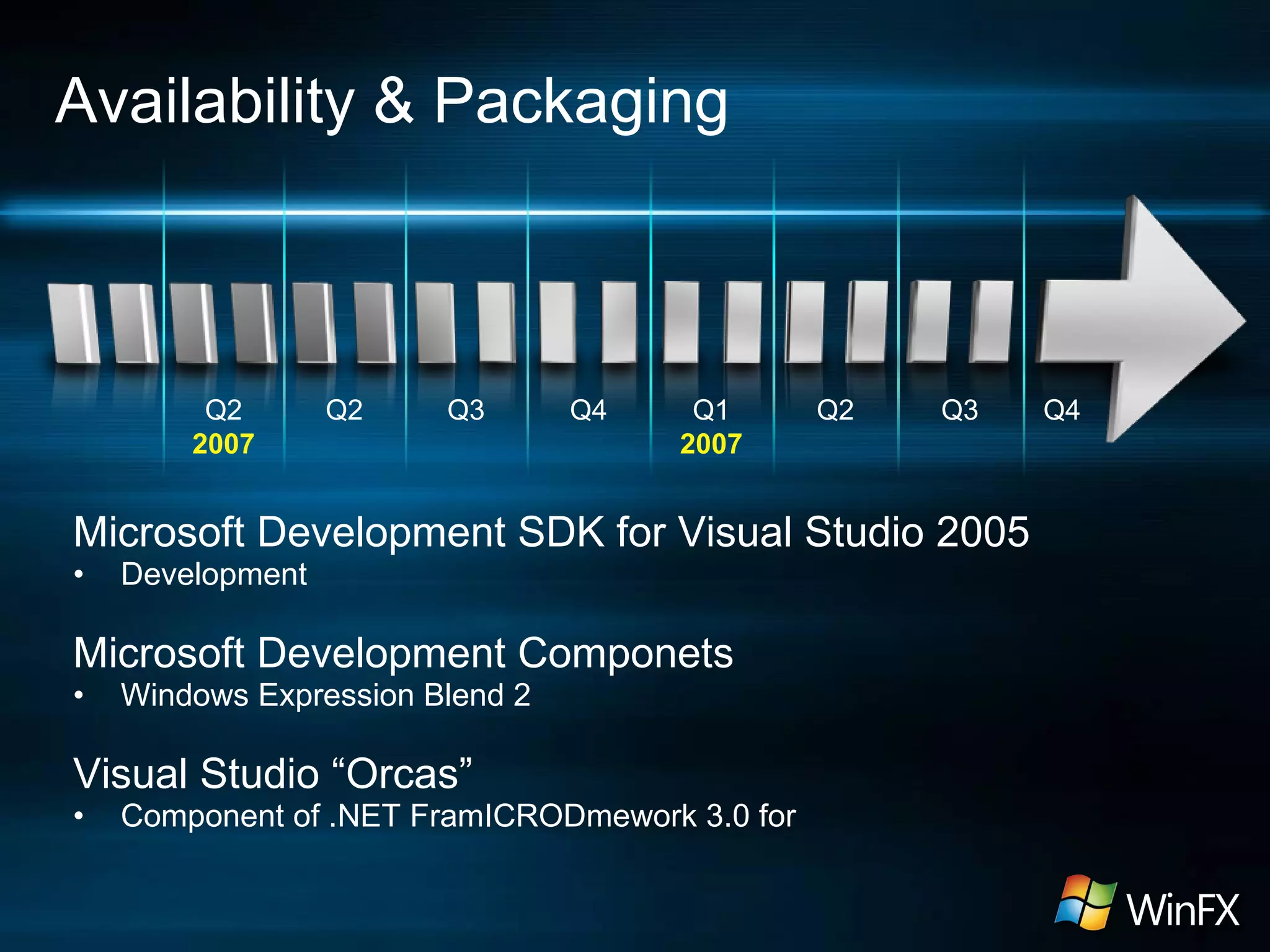 Availability & Packaging

Q2 2007 Q2 Q3 Q4 Q1 2007 Q2 Q3 Q4

Microsoft Development SDK for Visual Studio 2005
• Development

Microsoft Development Componets
• Windows Expression Blend 2

Visual Studio “Orcas”
• Component of .NET FramICRODmework 3.0 for

WinFX